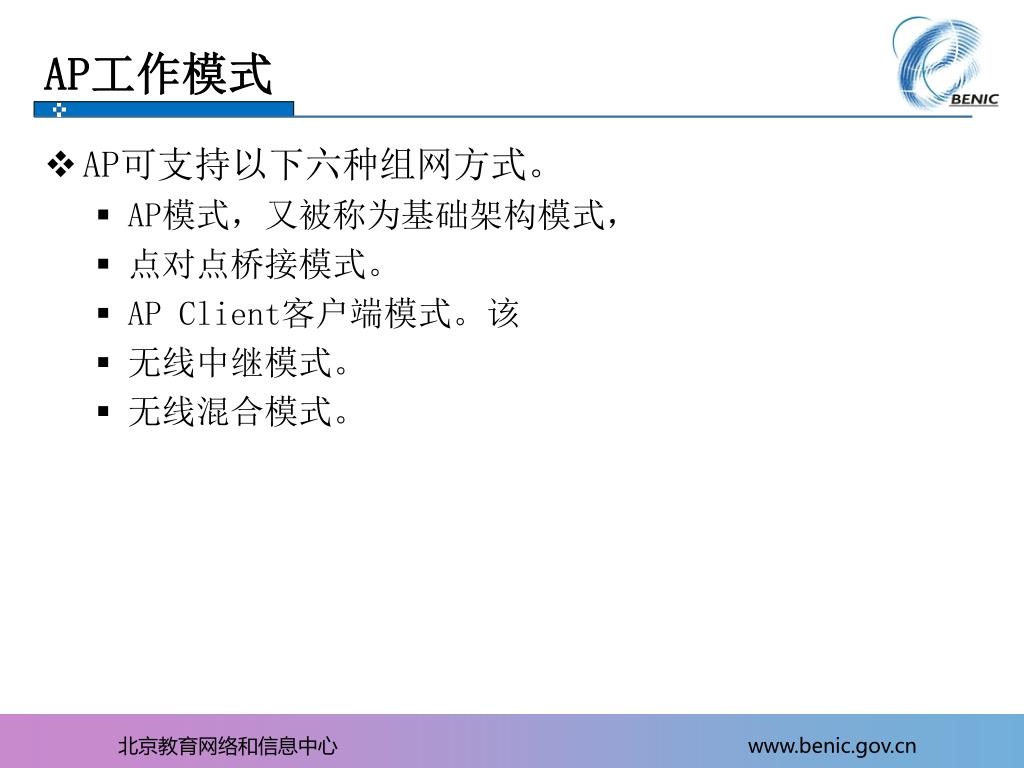 AP工作模式

BENIC

❖ AP可支持以下六种组网方式。

▪ AP模式，又被称为基础架构模式，
▪ 点对点桥接模式。
▪ AP Client客户端模式。该
▪ 无线中继模式。
▪ 无线混合模式。

北京教育网络和信息中心

www.benic.gov.cn